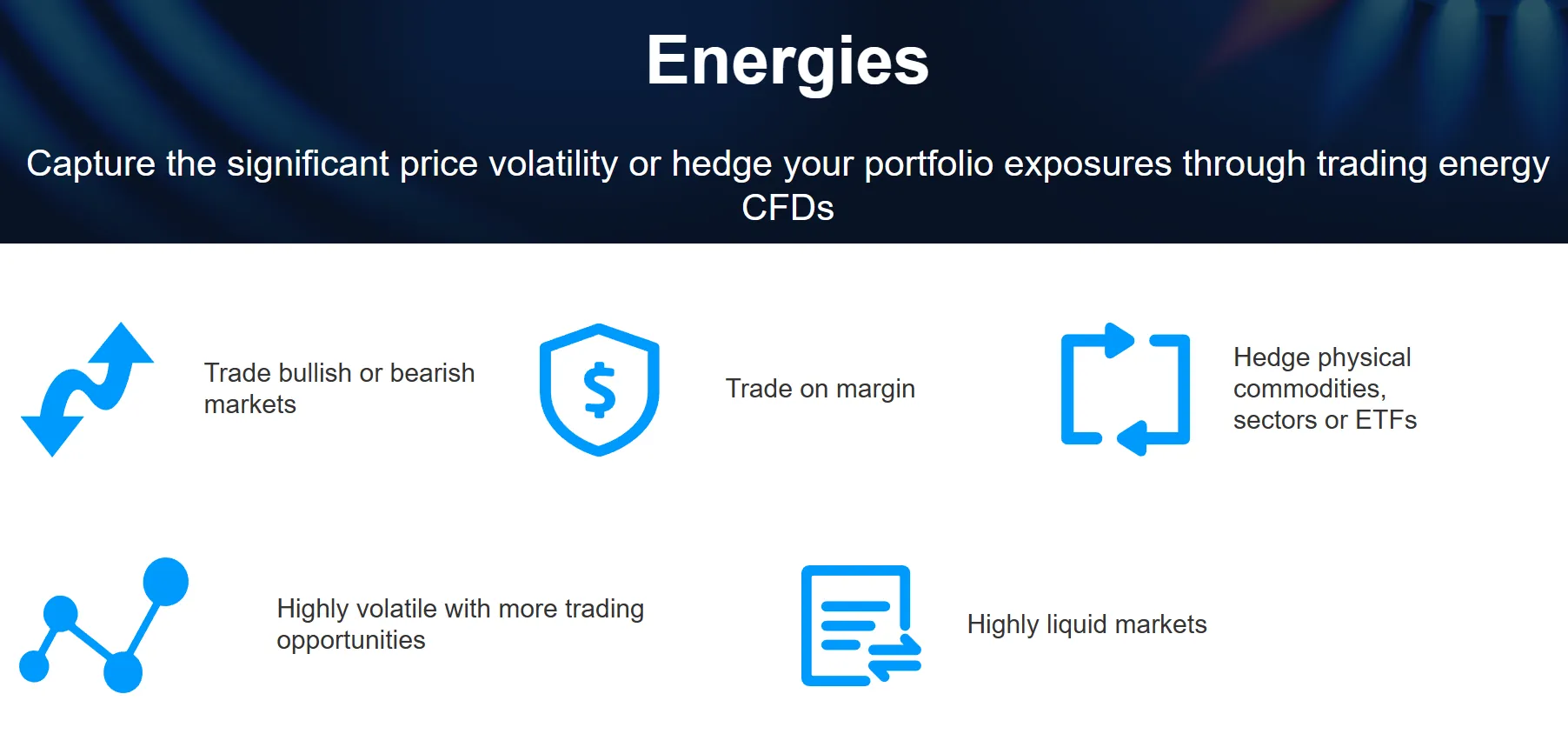 Energies

Capture the significant price volatility or hedge your portfolio exposures through trading energy CFDs

Trade bullish or bearish markets

$

Trade on margin

Hedge physical commodities, sectors or ETFs

Highly volatile with more trading opportunities

Highly liquid markets